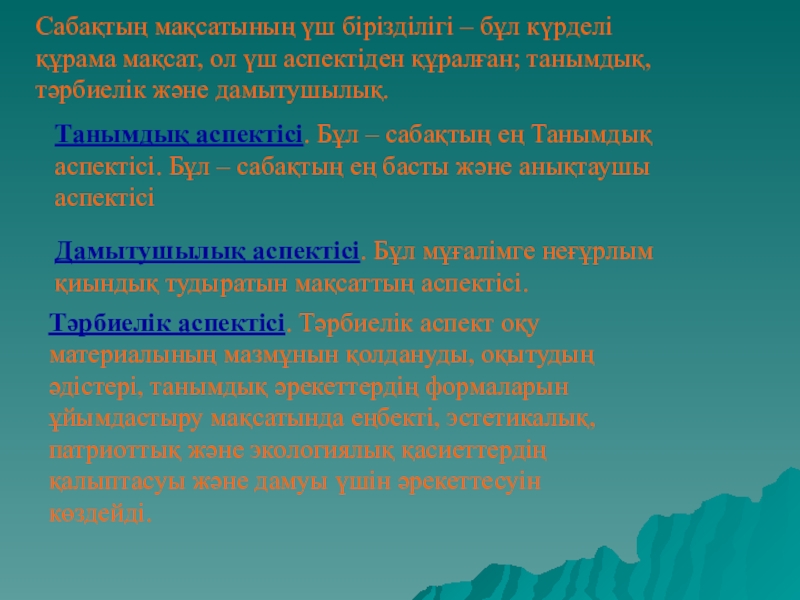 Сабақтың мақсатының үш бірізділігі – бұл күрделі құрама мақсат, ол үш аспектіден құралған; танымдық, тәрбиелік және дамытушылық.

Танымдық аспектісі. Бұл – сабақтың ең Танымдық аспектісі. Бұл – сабақтың ең басты және анықтаушы аспектісі

Дамытушылық аспектісі. Бұл мұғалімге неғұрлым қиындық тудыратын мақсаттың аспектісі.

Тәрбиелік аспектісі. Тәрбиелік аспект оқу материалының мазмұнын қолдануды, оқытудың әдістері, танымдық әрекеттердің формаларын ұйымдастыру мақсатында еңбекті, эстетикалық, патриоттық және экологиялық қасиеттердің қалыптасуы және дамуы үшін әрекеттесуін көздейді.